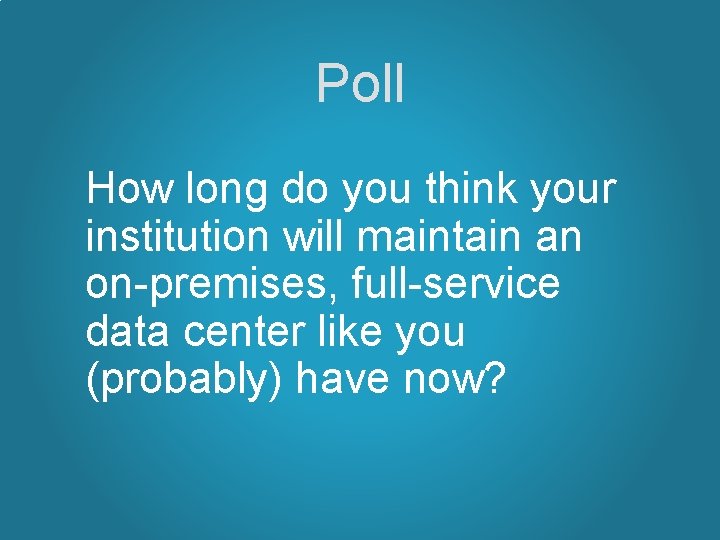 Poll

How long do you think your institution will maintain an on-premises, full-service data center like you (probably) have now?